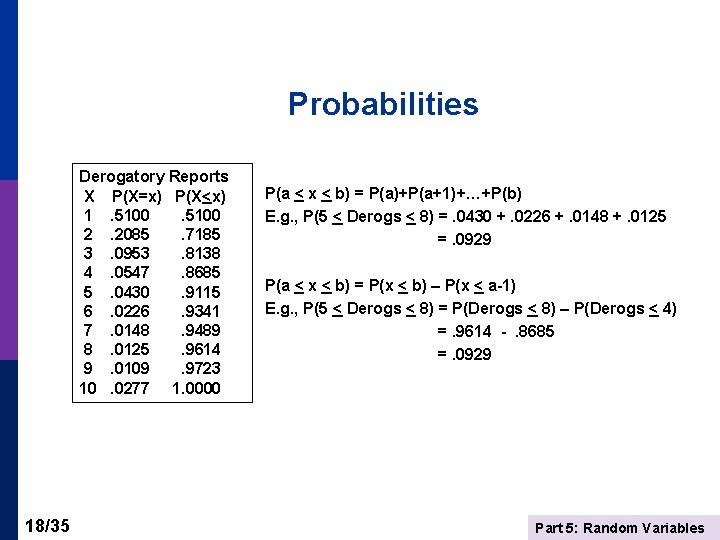 Probabilities

Derogatory Reports

| X | P(X=x) | P(X$\leq$x) |
|---|---|---|
| 1 | .5100 | .5100 |
| 2 | .2085 | .7185 |
| 3 | .0953 | .8138 |
| 4 | .0547 | .8685 |
| 5 | .0430 | .9115 |
| 6 | .0226 | .9341 |
| 7 | .0148 | .9489 |
| 8 | .0125 | .9614 |
| 9 | .0109 | .9723 |
| 10 | .0277 | 1.0000 |

P(a $\leq$ x $\leq$ b) = P(a)+P(a+1)+…+P(b)
E.g., P(5 $\leq$ Derogs $\leq$ 8) = .0430 + .0226 + .0148 + .0125
= .0929

P(a $\leq$ x $\leq$ b) = P(x $\leq$ b) – P(x $\leq$ a-1)
E.g., P(5 $\leq$ Derogs $\leq$ 8) = P(Derogs $\leq$ 8) – P(Derogs $\leq$ 4)
= .9614 - .8685
= .0929

18/35

Part 5: Random Variables